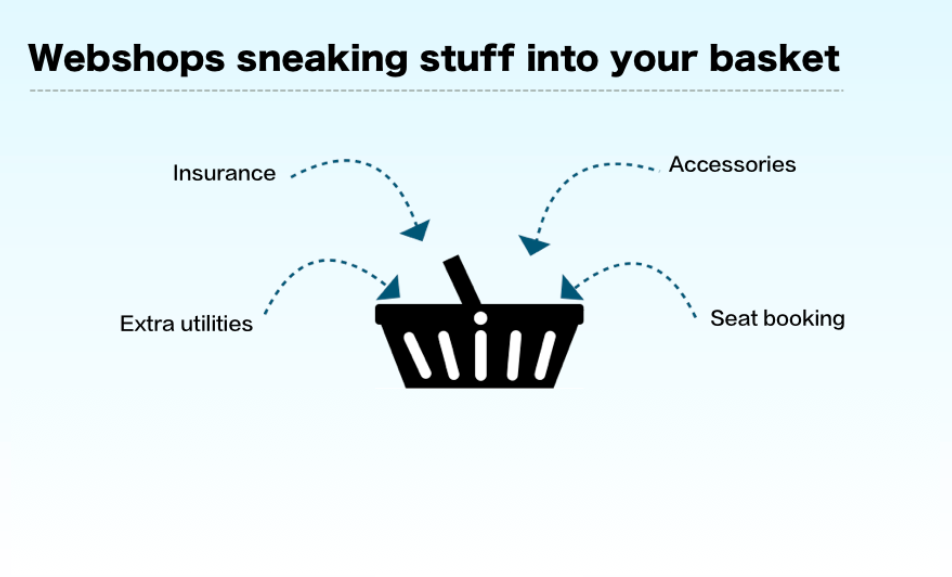 Webshops sneaking stuff into your basket

Insurance

Accessories

Extra utilities

Seat booking